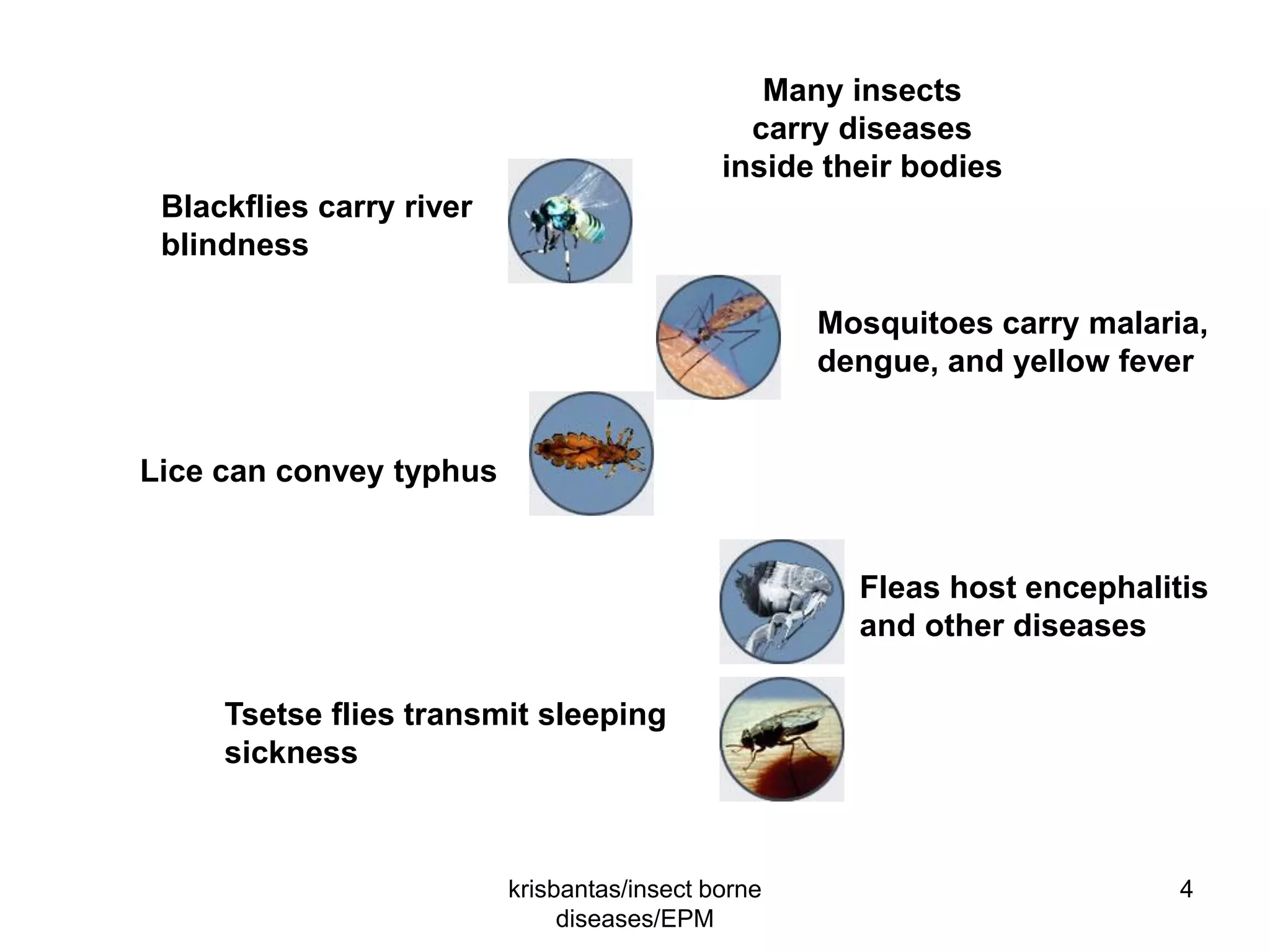 Many insects carry diseases inside their bodies

Blackflies carry river blindness

Mosquitoes carry malaria, dengue, and yellow fever

Lice can convey typhus

Fleas host encephalitis and other diseases

Tsetse flies transmit sleeping sickness

krisbantas/insect borne diseases/EPM

4